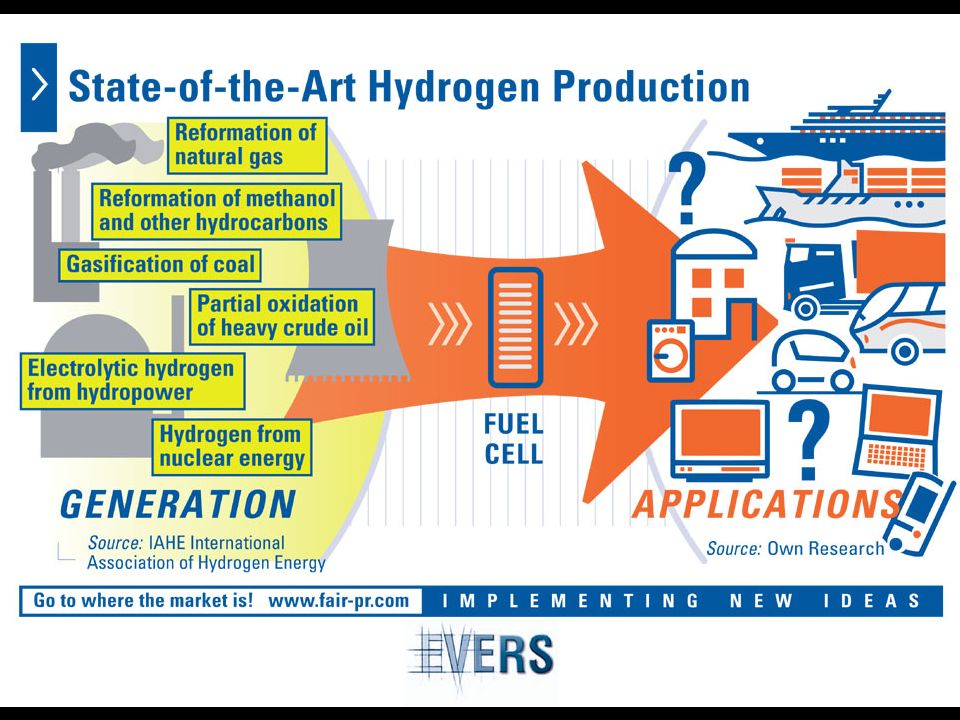 State-of-the-Art Hydrogen Production

Reformation of natural gas

Reformation of methanol and other hydrocarbons

Gasification of coal

Partial oxidation of heavy crude oil

Electrolytic hydrogen from hydropower

Hydrogen from nuclear energy

GENERATION

Source: IAHE International Association of Hydrogen Energy

FUEL CELL

?

?

APPLICATIONS

Source: Own Research

Go to where the market is! www.fair-pr.com IMPLEMENTING NEW IDEAS

EVERS